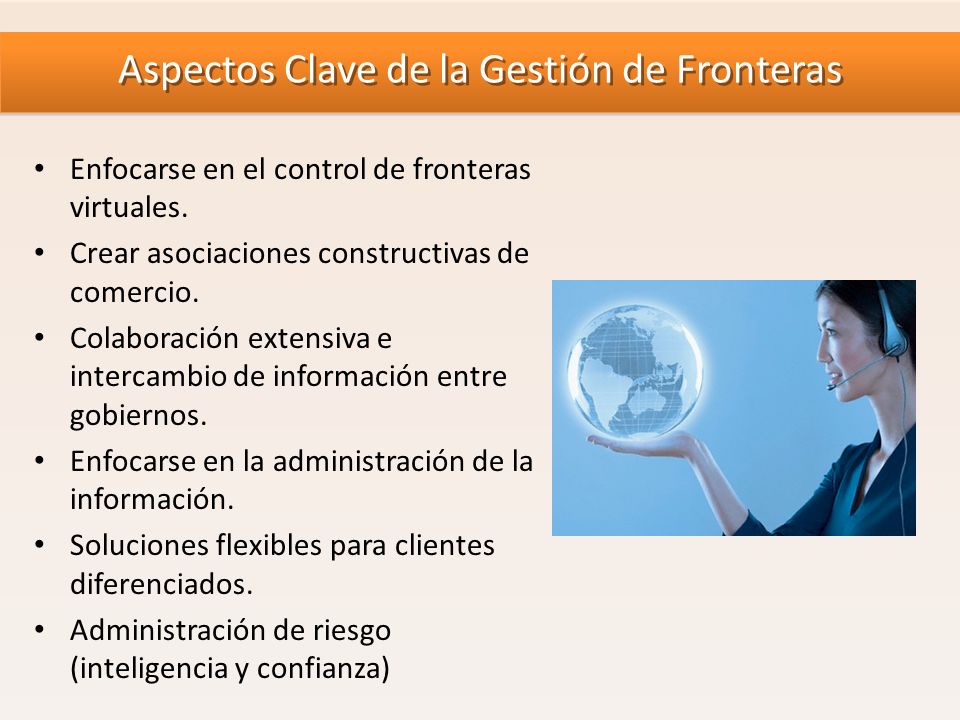 Aspectos Clave de la Gestión de Fronteras

• Enfocarse en el control de fronteras virtuales.
• Crear asociaciones constructivas de comercio.
• Colaboración extensiva e intercambio de información entre gobiernos.
• Enfocarse en la administración de la información.
• Soluciones flexibles para clientes diferenciados.
• Administración de riesgo (inteligencia y confianza)